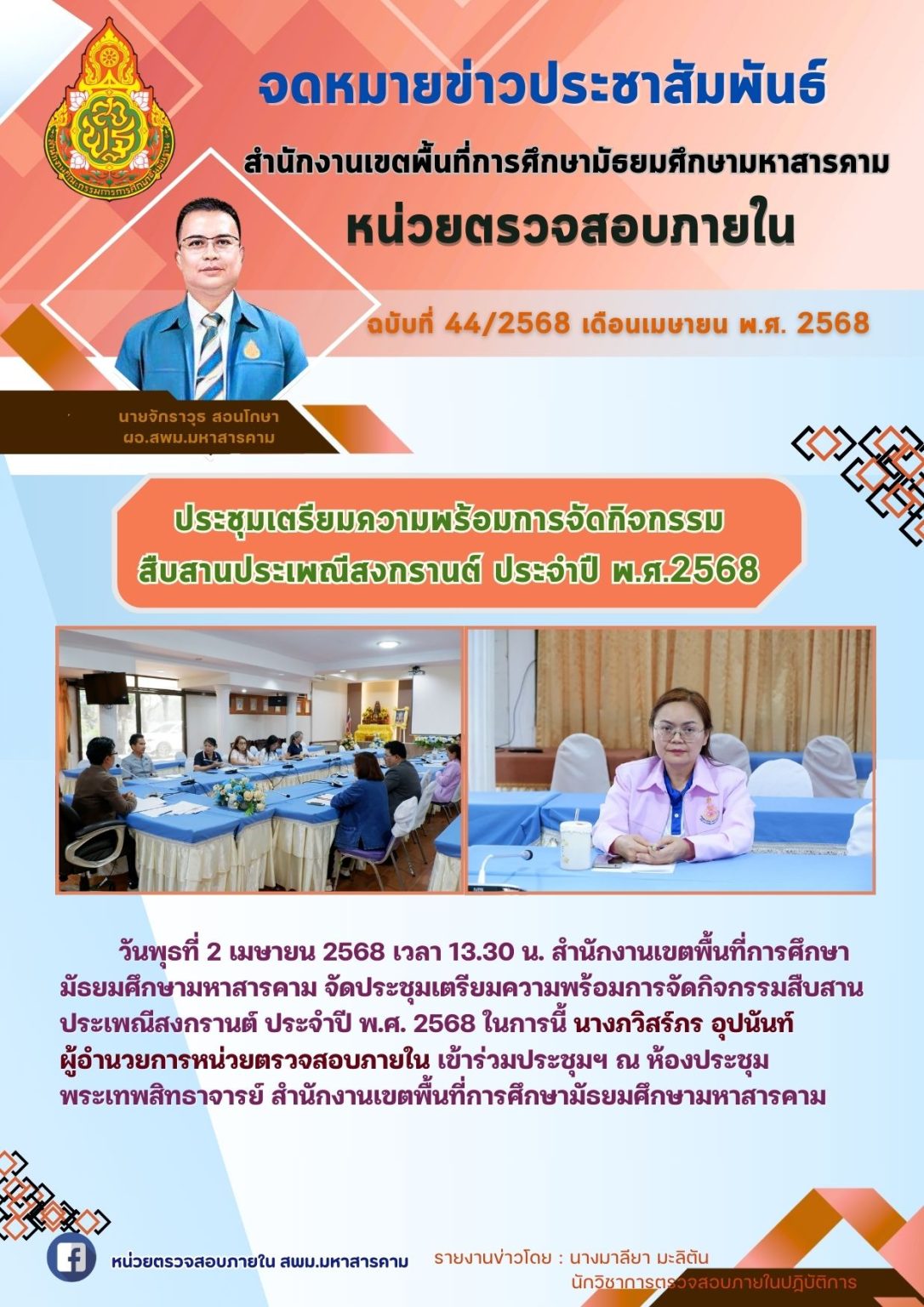 จดหมายข่าวประชาสัมพันธ์

สำนักงานเขตพื้นที่การศึกษามัธยมศึกษามหาสารคาม

หน่วยตรวจสอบภายใน

ฉบับที่ 44/2568 เดือนเมษายน พ.ศ. 2568

นายจักราวุธ สอนโกษา
ผอ.สพม.มหาสารคาม

ประชุมเตรียมความพร้อมการจัดกิจกรรม
สืบสานประเพณีสงกรานต์ ประจำปี พ.ศ.2568

วันพุธที่ 2 เมษายน 2568 เวลา 13.30 น. สำนักงานเขตพื้นที่การศึกษามัธยมศึกษามหาสารคาม จัดประชุมเตรียมความพร้อมการจัดกิจกรรมสืบสานประเพณีสงกรานต์ ประจำปี พ.ศ. 2568 ในการนี้ นางภวิสร์ภร อุปนันท์ ผู้อำนวยการหน่วยตรวจสอบภายใน เข้าร่วมประชุมฯ ณ ห้องประชุมพระเทพสิทธาจารย์ สำนักงานเขตพื้นที่การศึกษามัธยมศึกษามหาสารคาม

หน่วยตรวจสอบภายใน สพม.มหาสารคาม

รายงานข่าวโดย : นางมาลียา มะลิตัน
นักวิชาการตรวจสอบภายในปฏิบัติการ